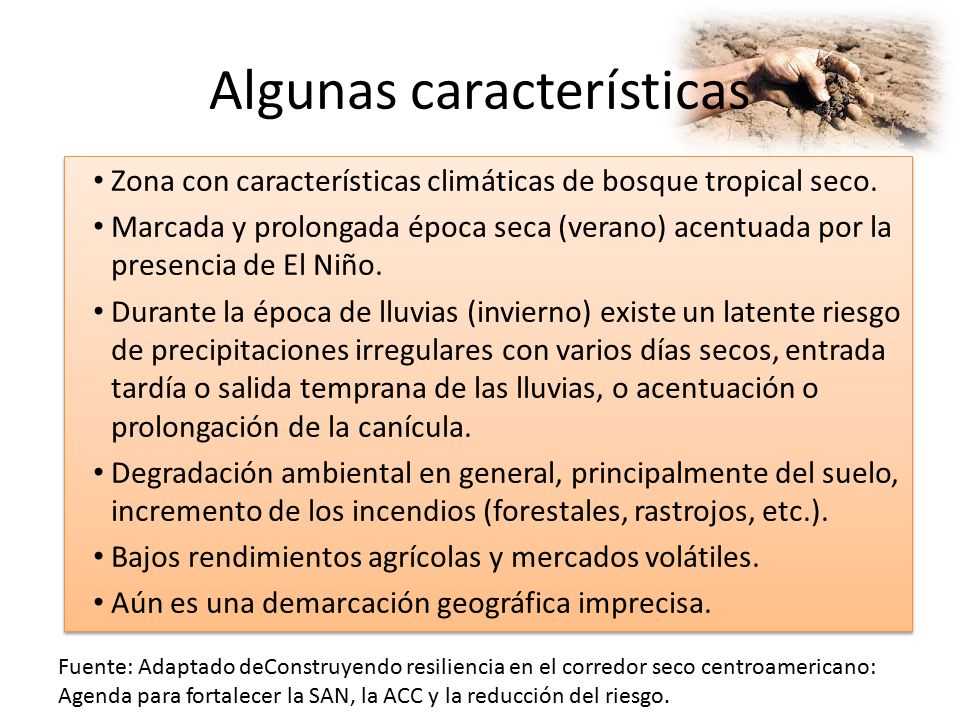 Algunas características

• Zona con características climáticas de bosque tropical seco.
• Marcada y prolongada época seca (verano) acentuada por la presencia de El Niño.
• Durante la época de lluvias (invierno) existe un latente riesgo de precipitaciones irregulares con varios días secos, entrada tardía o salida temprana de las lluvias, o acentuación o prolongación de la canícula.
• Degradación ambiental en general, principalmente del suelo, incremento de los incendios (forestales, rastrojos, etc.).
• Bajos rendimientos agrícolas y mercados volátiles.
• Aún es una demarcación geográfica imprecisa.

Fuente: Adaptado deConstruyendo resiliencia en el corredor seco centroamericano: Agenda para fortalecer la SAN, la ACC y la reducción del riesgo.